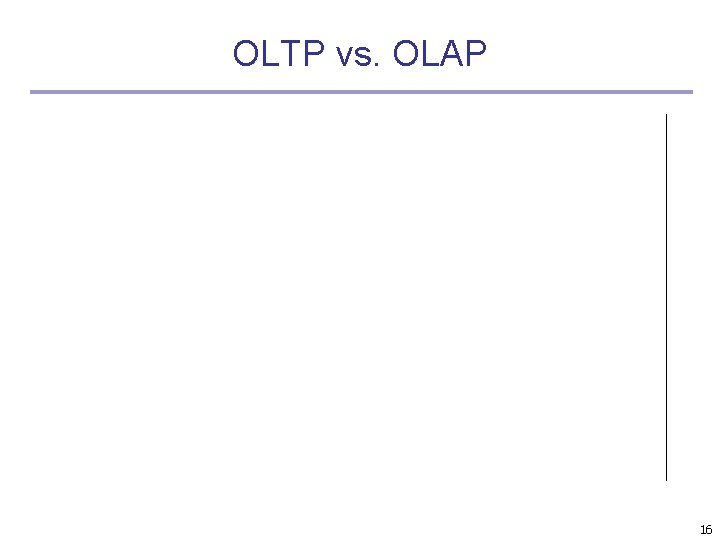 OLTP vs. OLAP

16